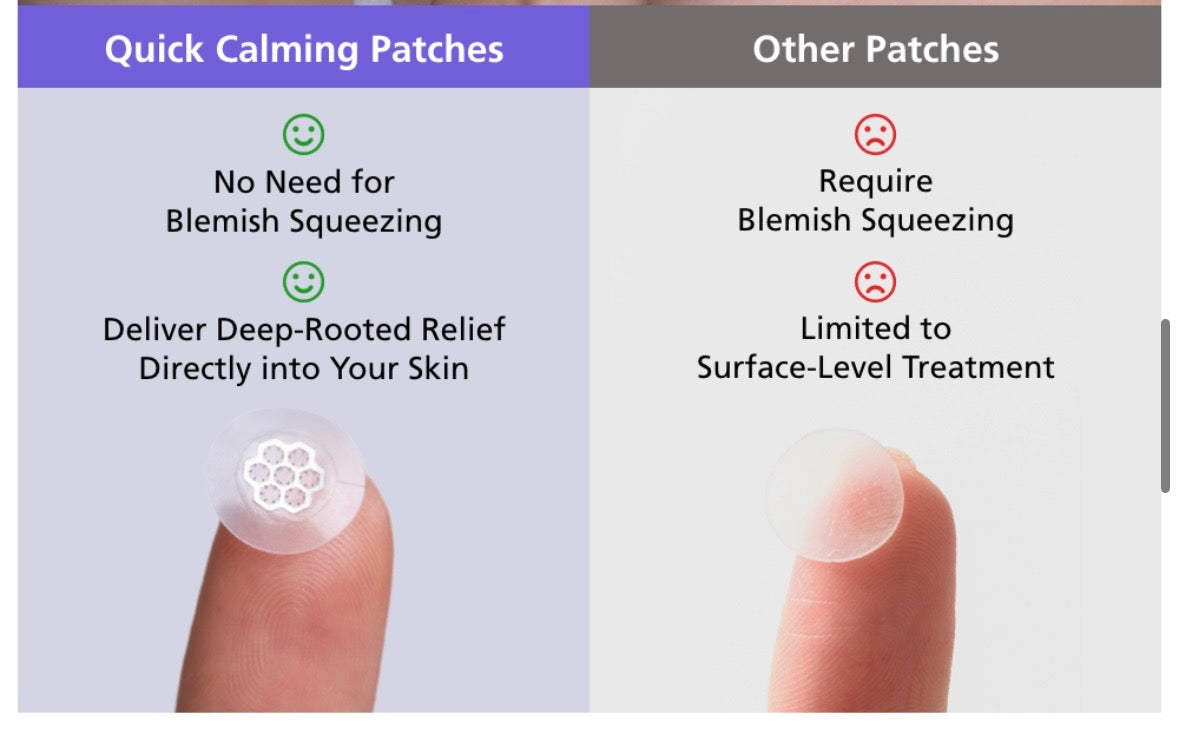 Quick Calming Patches

No Need for Blemish Squeezing

Deliver Deep-Rooted Relief Directly into Your Skin

Other Patches

Require Blemish Squeezing

Limited to Surface-Level Treatment